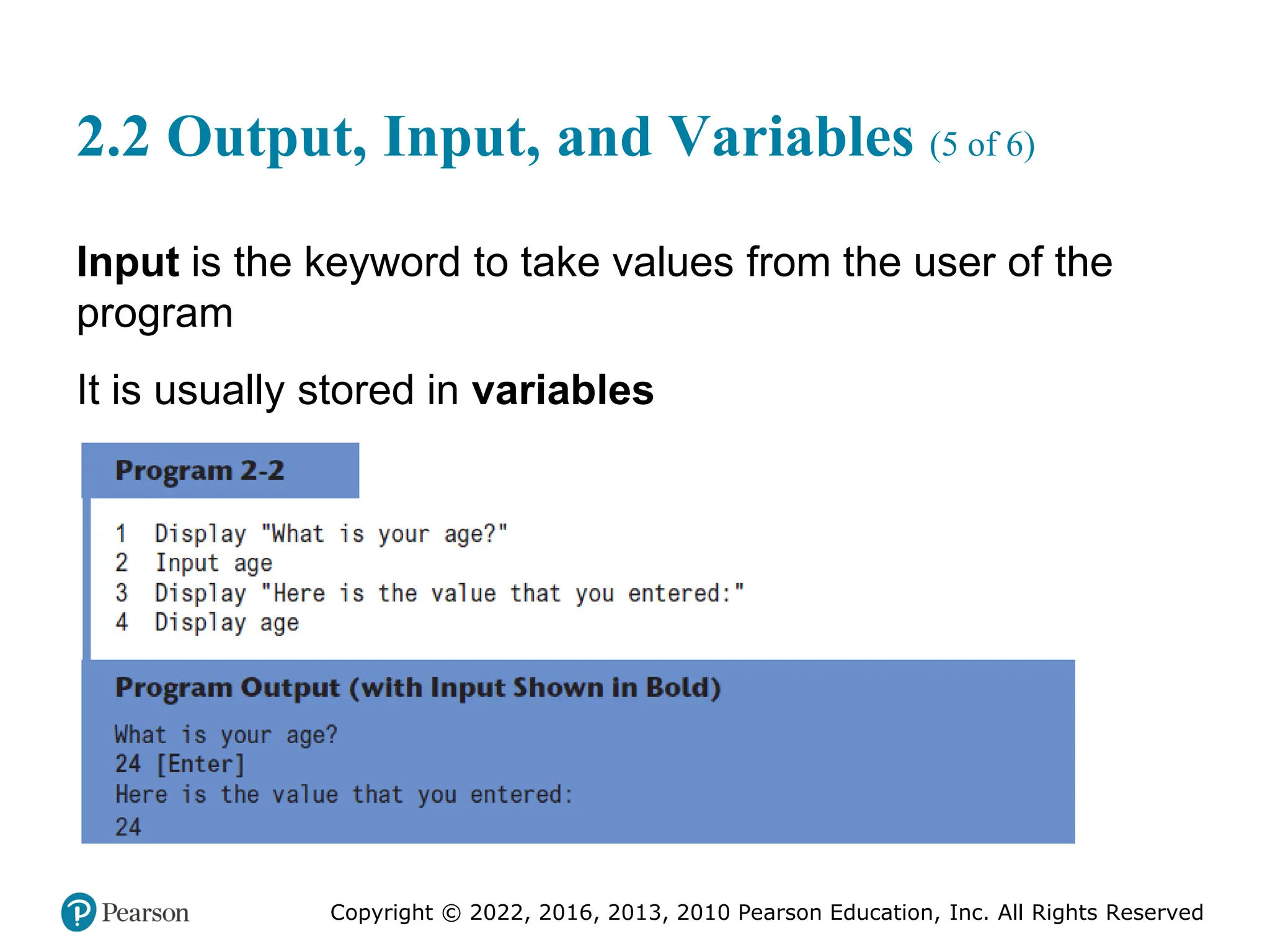 2.2 Output, Input, and Variables (5 of 6)

Input is the keyword to take values from the user of the program

It is usually stored in variables

Program 2-2

1 Display "What is your age?"
2 Input age
3 Display "Here is the value that you entered:"
4 Display age

Program Output (with Input Shown in Bold)

What is your age?
24 [Enter]
Here is the value that you entered:
24

Pearson

Copyright © 2022, 2016, 2013, 2010 Pearson Education, Inc. All Rights Reserved